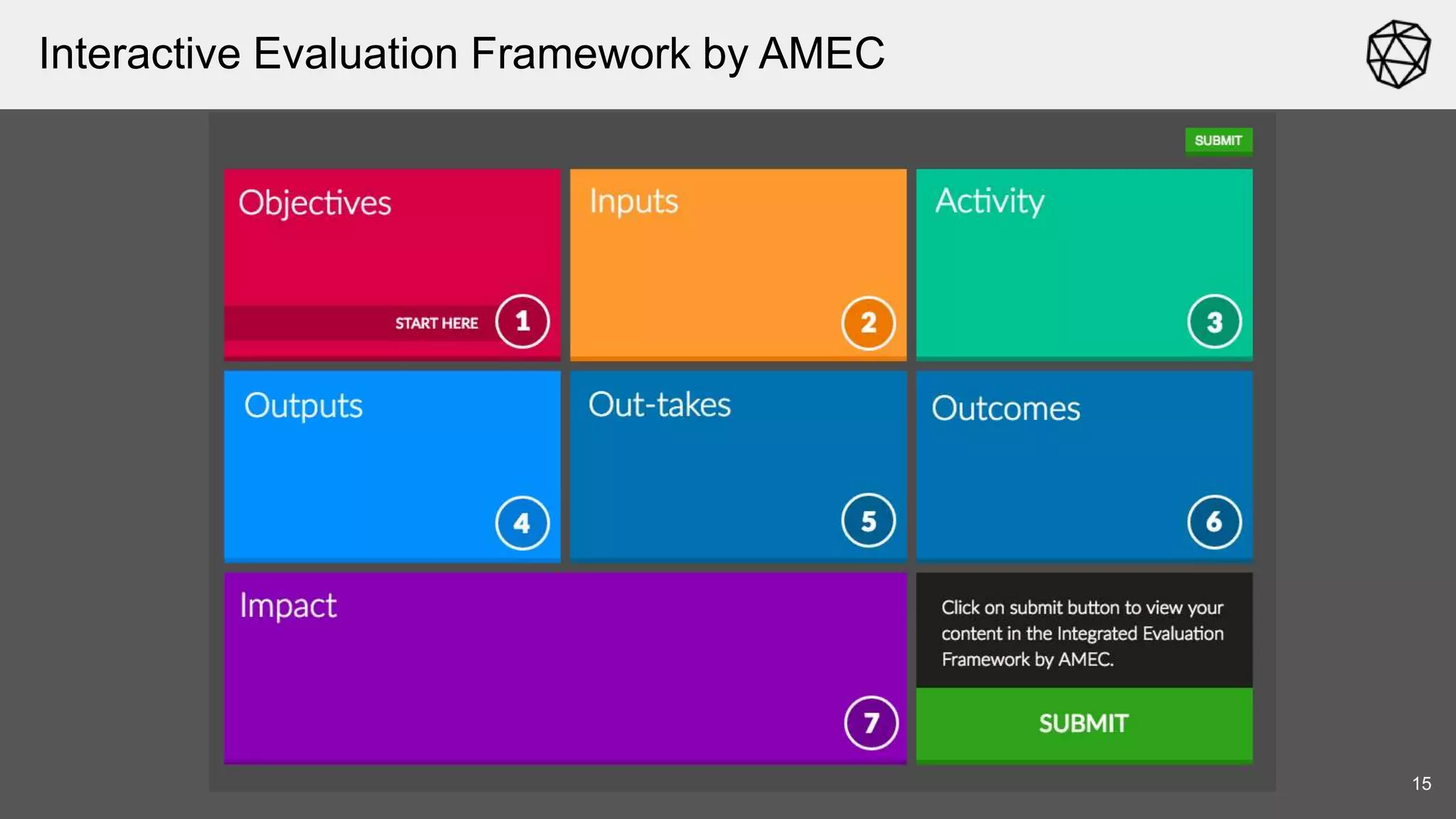 Interactive Evaluation Framework by AMEC

SUBMIT

Objectives

START HERE 1

Inputs

2

Activity

3

Outputs

4

Out-takes

5

Outcomes

6

Impact

7

Click on submit button to view your content in the Integrated Evaluation Framework by AMEC.

SUBMIT

15